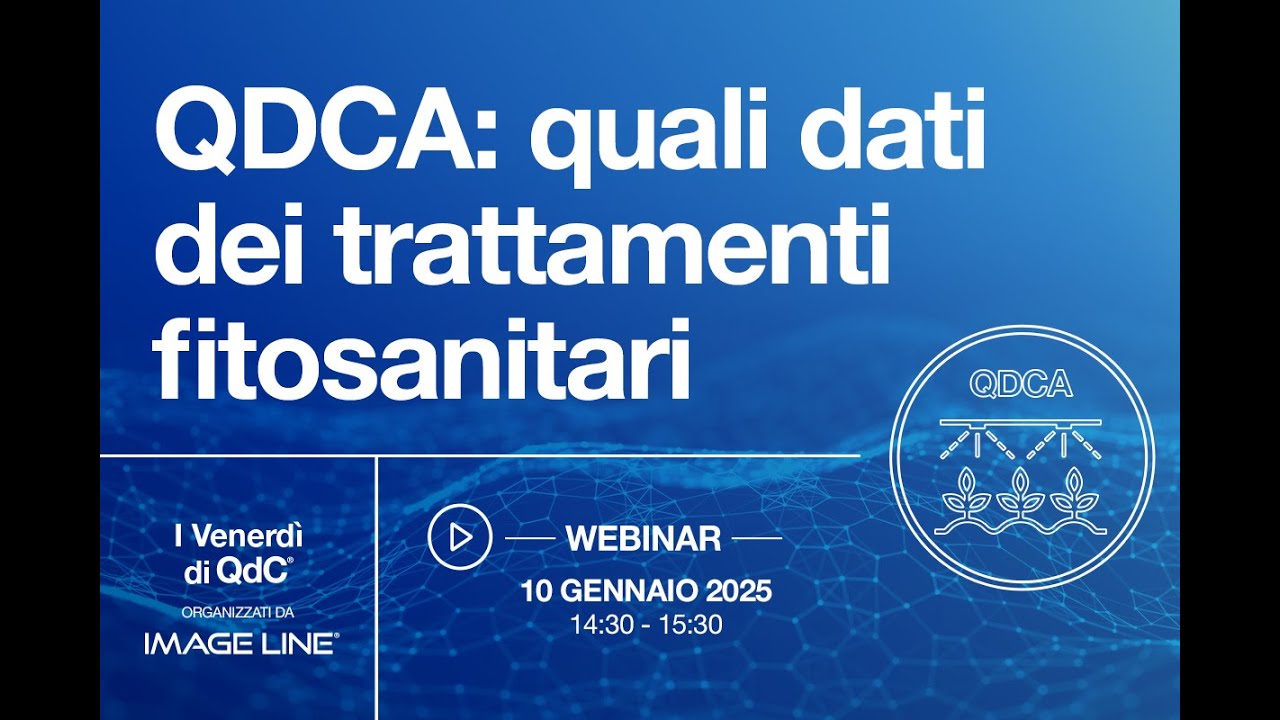 QDCA: quali dati dei trattamenti fitosanitari

QDCA

I Venerdì di QdC®
ORGANIZZATI DA
IMAGE LINE®

WEBINAR
10 GENNAIO 2025
14:30 - 15:30